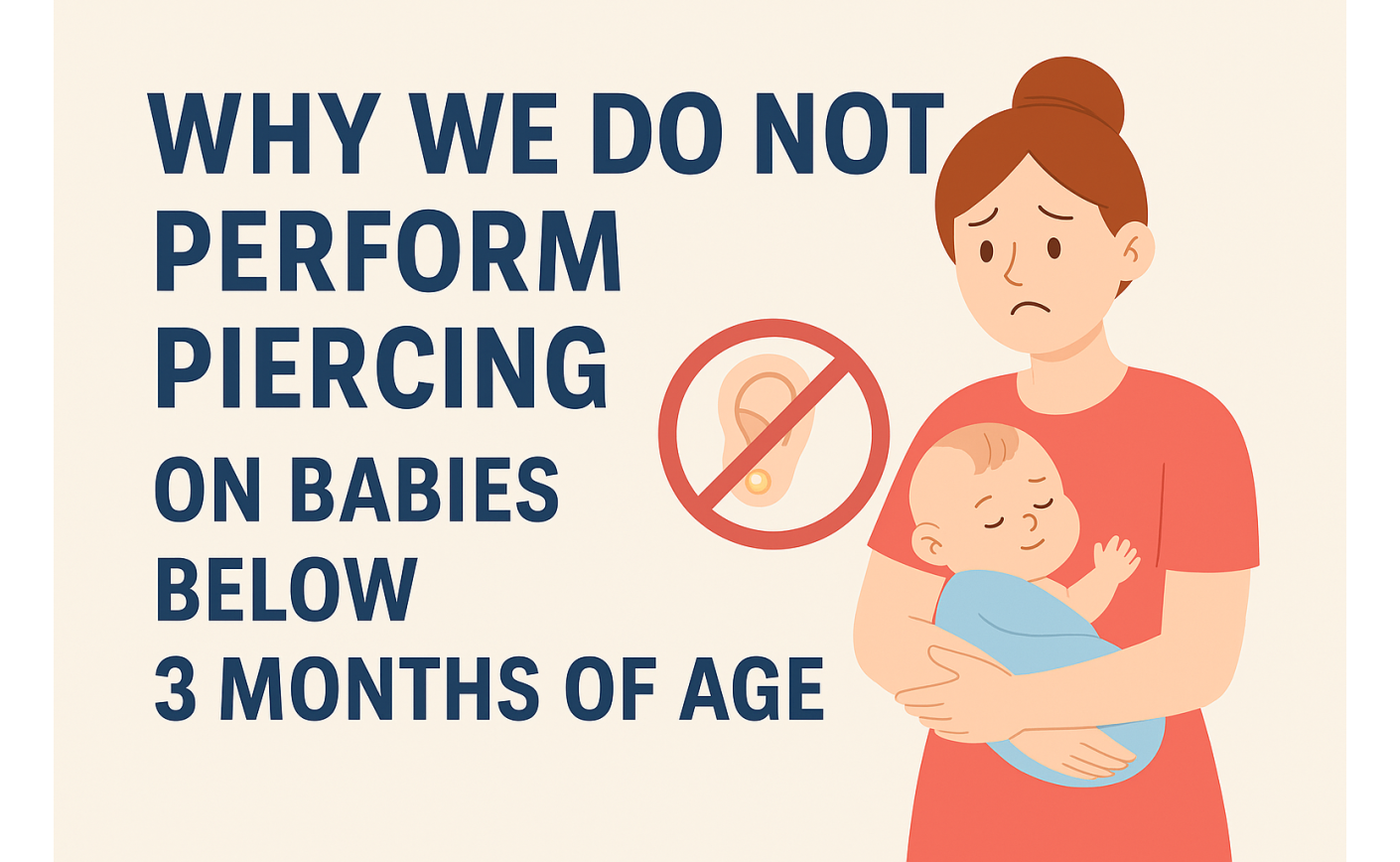 WHY WE DO NOT PERFORM PIERCING
ON BABIES BELOW 3 MONTHS OF AGE